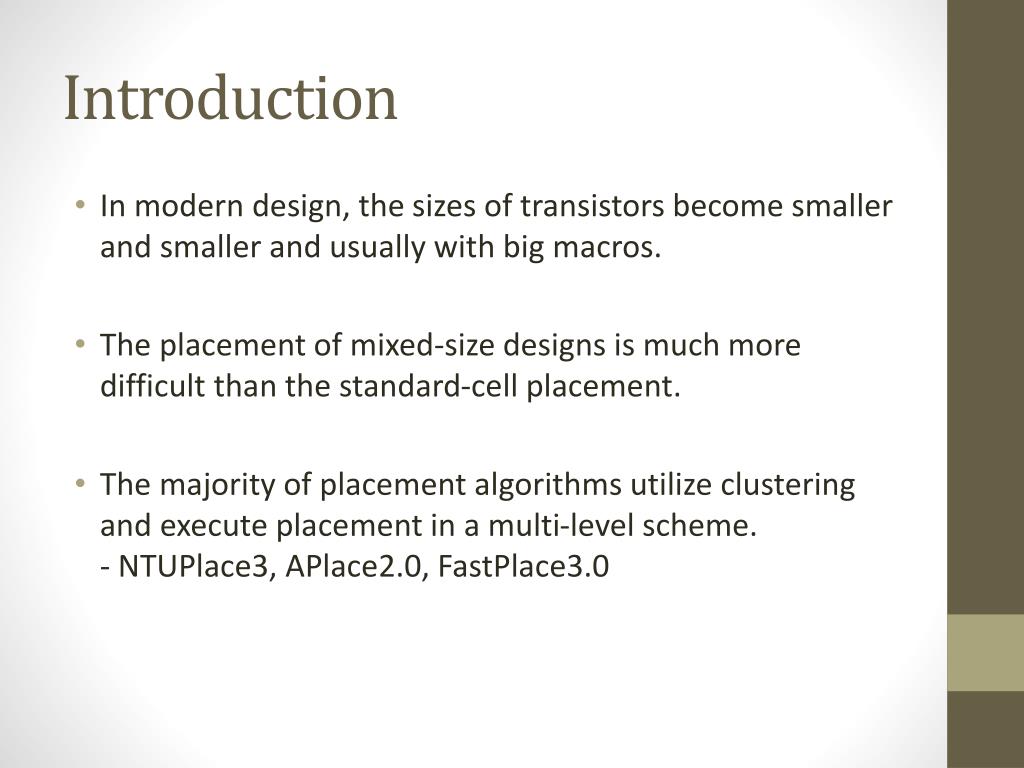 Introduction

• In modern design, the sizes of transistors become smaller and smaller and usually with big macros.

• The placement of mixed-size designs is much more difficult than the standard-cell placement.

• The majority of placement algorithms utilize clustering and execute placement in a multi-level scheme.
- NTUPlace3, APlace2.0, FastPlace3.0